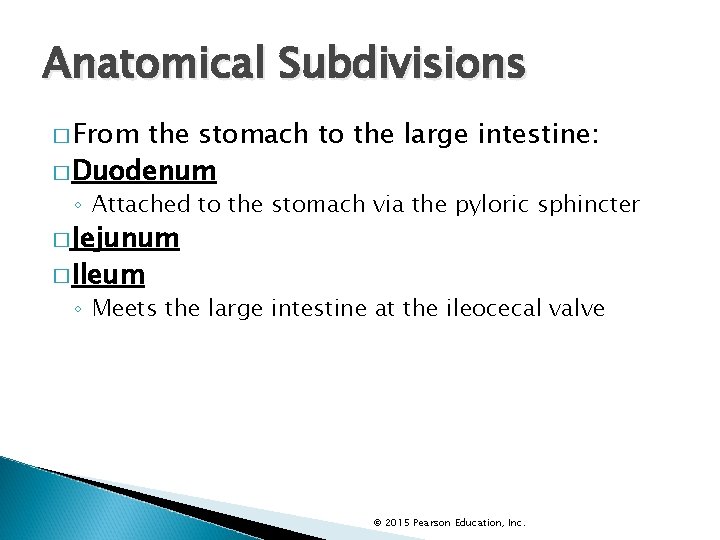 Anatomical Subdivisions

□ From the stomach to the large intestine:

□ Duodenum

◦ Attached to the stomach via the pyloric sphincter

□ Jejunum

□ Ileum

◦ Meets the large intestine at the ileocecal valve

© 2015 Pearson Education, Inc.